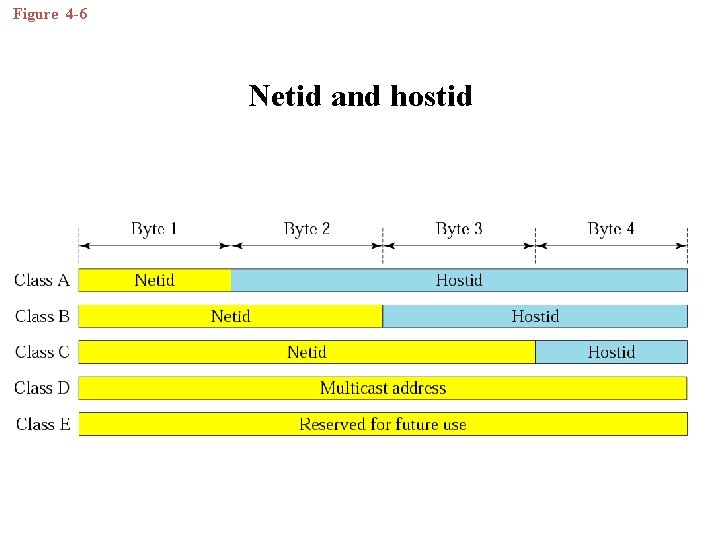 Figure 4-6

Netid and hostid

Byte 1
Byte 2
Byte 3
Byte 4

Class A Netid Hostid

Class B Netid Hostid

Class C Netid Hostid

Class D Multicast address

Class E Reserved for future use